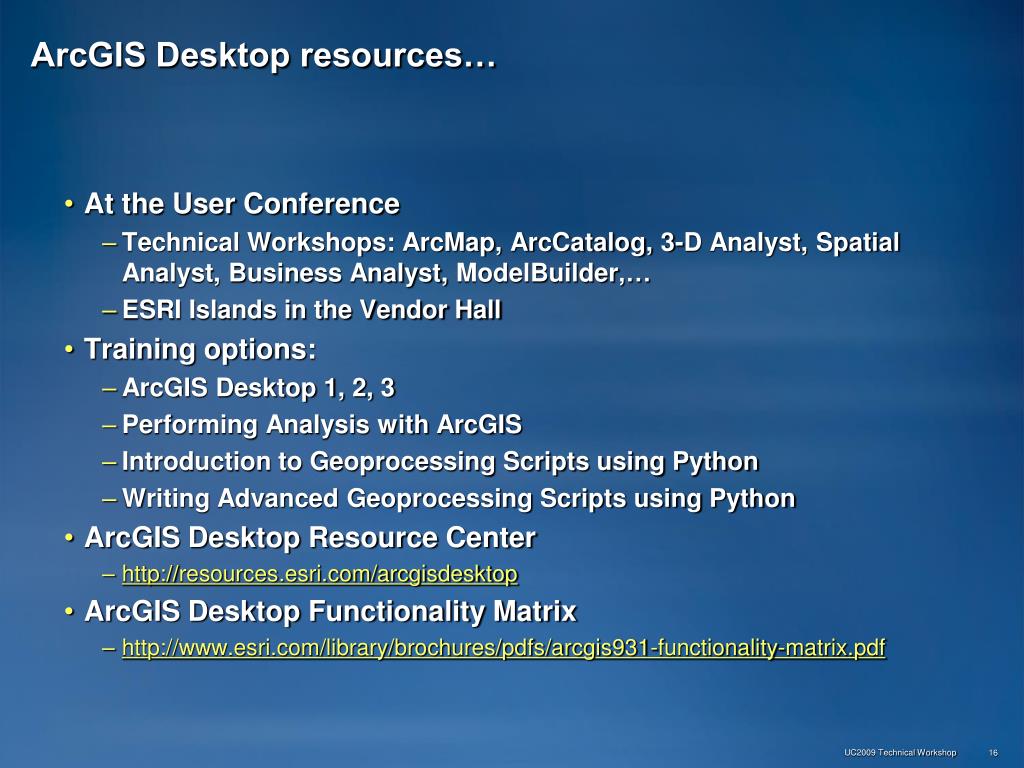 ArcGIS Desktop resources…

• At the User Conference
– Technical Workshops: ArcMap, ArcCatalog, 3-D Analyst, Spatial Analyst, Business Analyst, ModelBuilder,…
– ESRI Islands in the Vendor Hall
• Training options:
– ArcGIS Desktop 1, 2, 3
– Performing Analysis with ArcGIS
– Introduction to Geoprocessing Scripts using Python
– Writing Advanced Geoprocessing Scripts using Python
• ArcGIS Desktop Resource Center
– http://resources.esri.com/arcgisdesktop
• ArcGIS Desktop Functionality Matrix
– http://www.esri.com/library/brochures/pdfs/arcgis931-functionality-matrix.pdf

UC2009 Technical Workshop 16